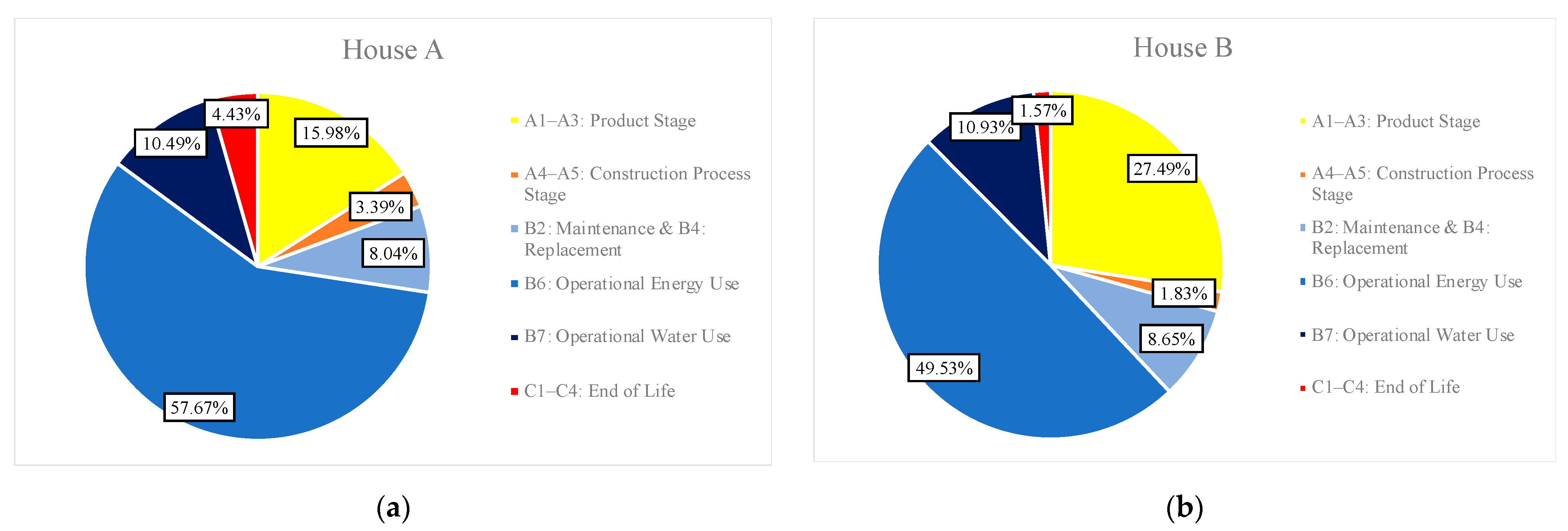 House A

4.43%
15.98%
10.49%
3.39%
8.04%
57.67%

A1–A3: Product Stage
A4–A5: Construction Process Stage
B2: Maintenance & B4: Replacement
B6: Operational Energy Use
B7: Operational Water Use
C1–C4: End of Life

(a)

House B

1.57%
10.93%
27.49%
1.83%
8.65%
49.53%

A1–A3: Product Stage
A4–A5: Construction Process Stage
B2: Maintenance & B4: Replacement
B6: Operational Energy Use
B7: Operational Water Use
C1–C4: End of Life

(b)